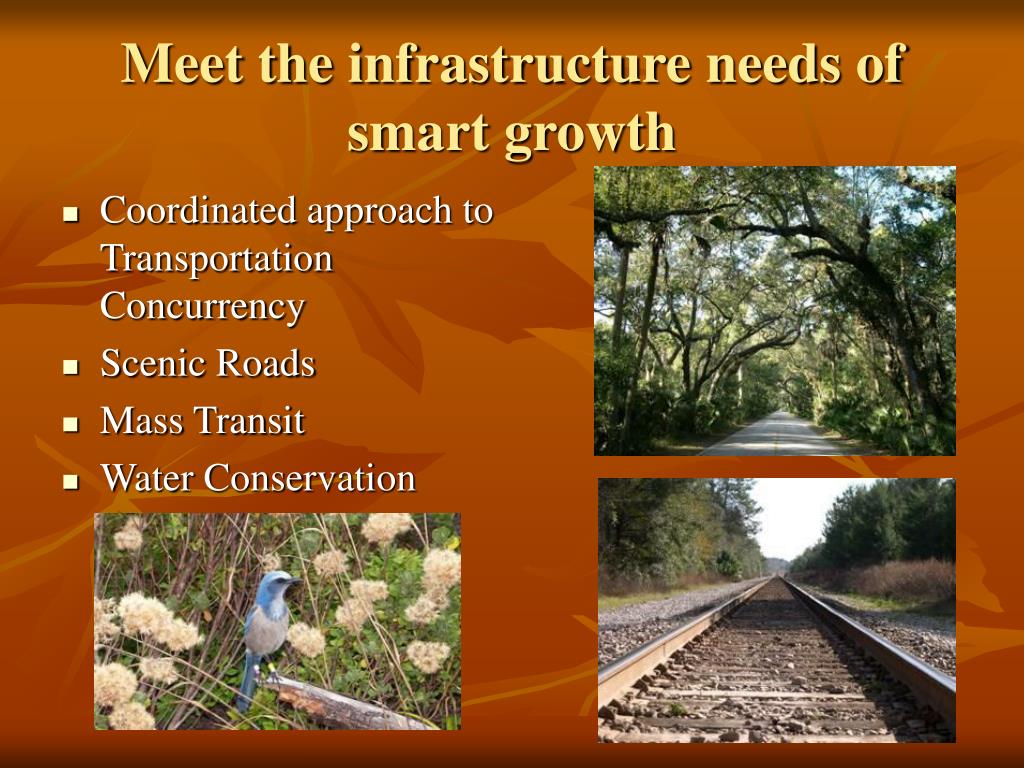 Meet the infrastructure needs of smart growth

- Coordinated approach to Transportation Concurrency
- Scenic Roads
- Mass Transit
- Water Conservation